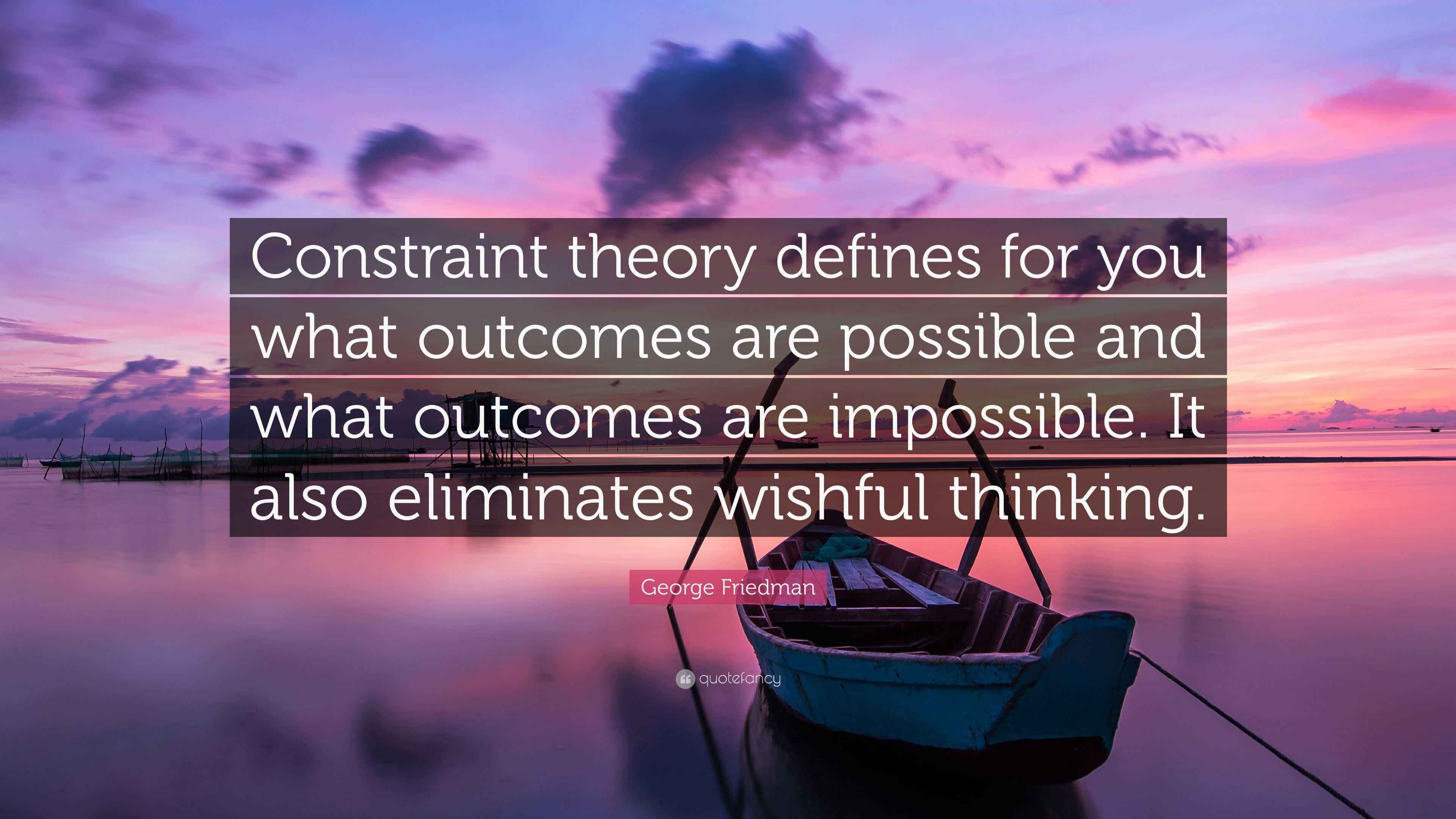 Constraint theory defines for you what outcomes are possible and what outcomes are impossible. It also eliminates wishful thinking.

George Friedman

quotefancy